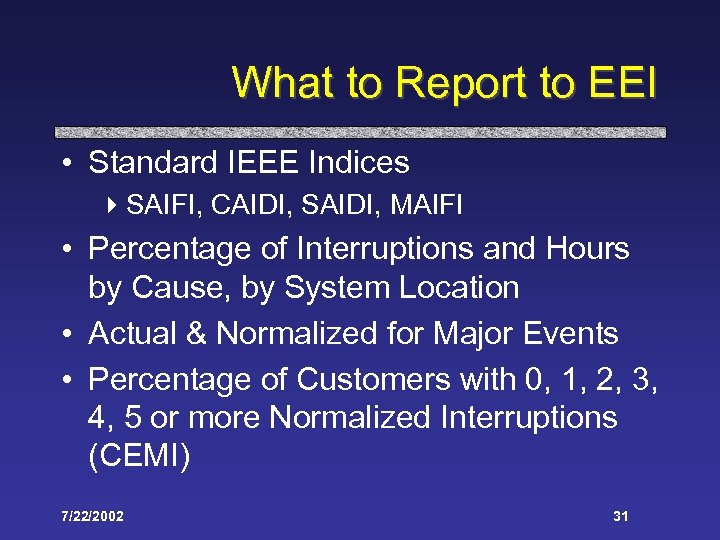 What to Report to EEI

• Standard IEEE Indices
  ‣ SAIFI, CAIDI, SAIDI, MAIFI
• Percentage of Interruptions and Hours by Cause, by System Location
• Actual & Normalized for Major Events
• Percentage of Customers with 0, 1, 2, 3, 4, 5 or more Normalized Interruptions (CEMI)

7/22/2002

31